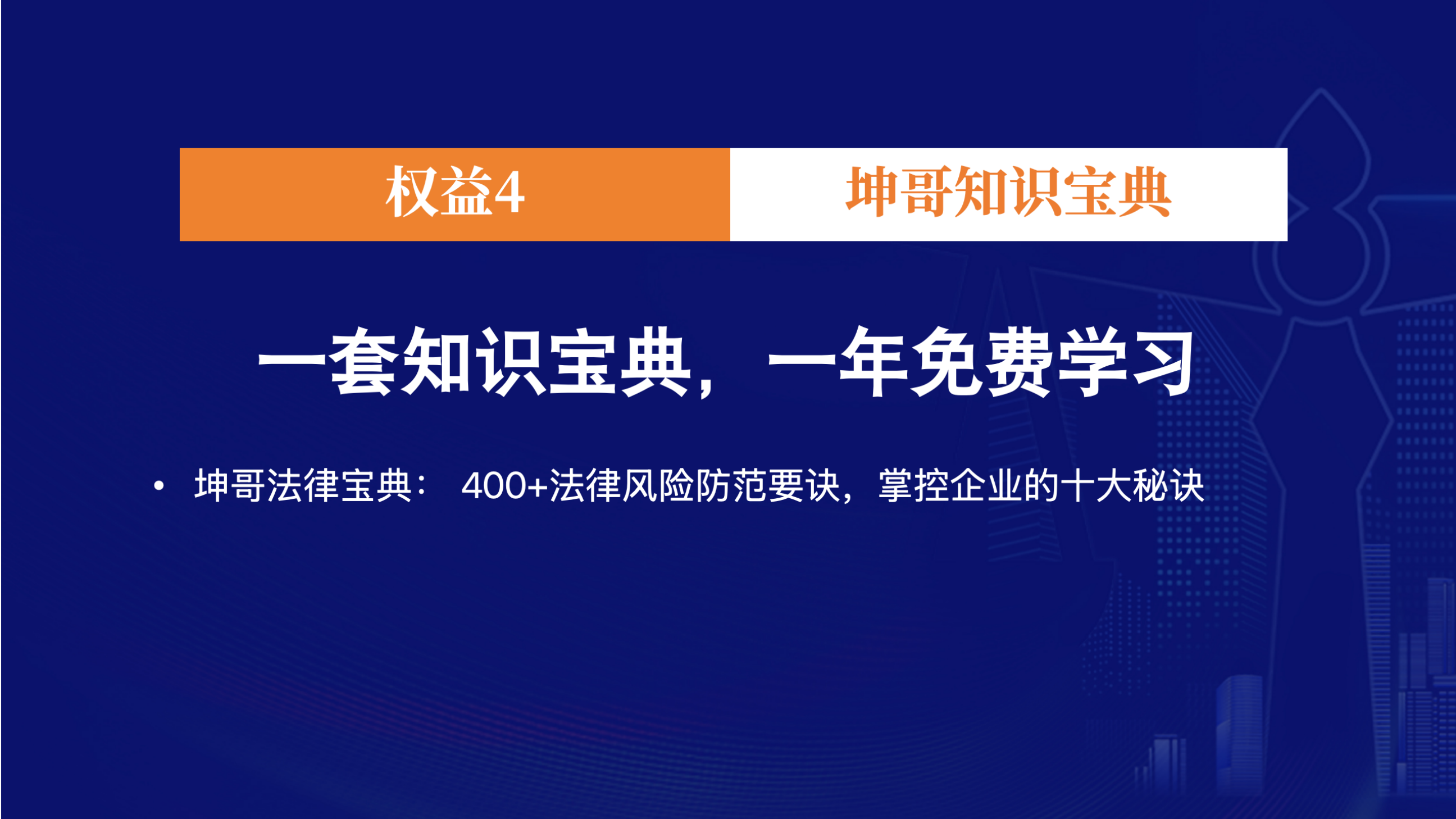 权益4 坤哥知识宝典

一套知识宝典，一年免费学习

• 坤哥法律宝典： 400+法律风险防范要诀，掌控企业的十大秘诀